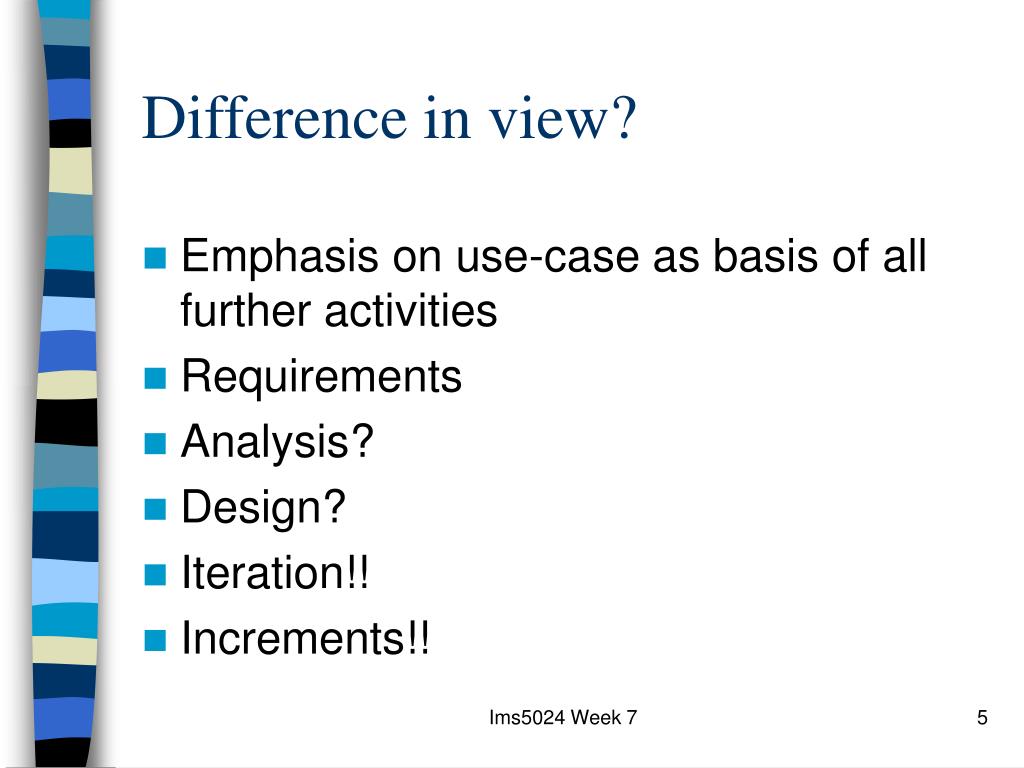 Difference in view?

Emphasis on use-case as basis of all further activities

Requirements

Analysis?

Design?

Iteration!!

Increments!!

Ims5024 Week 7

5